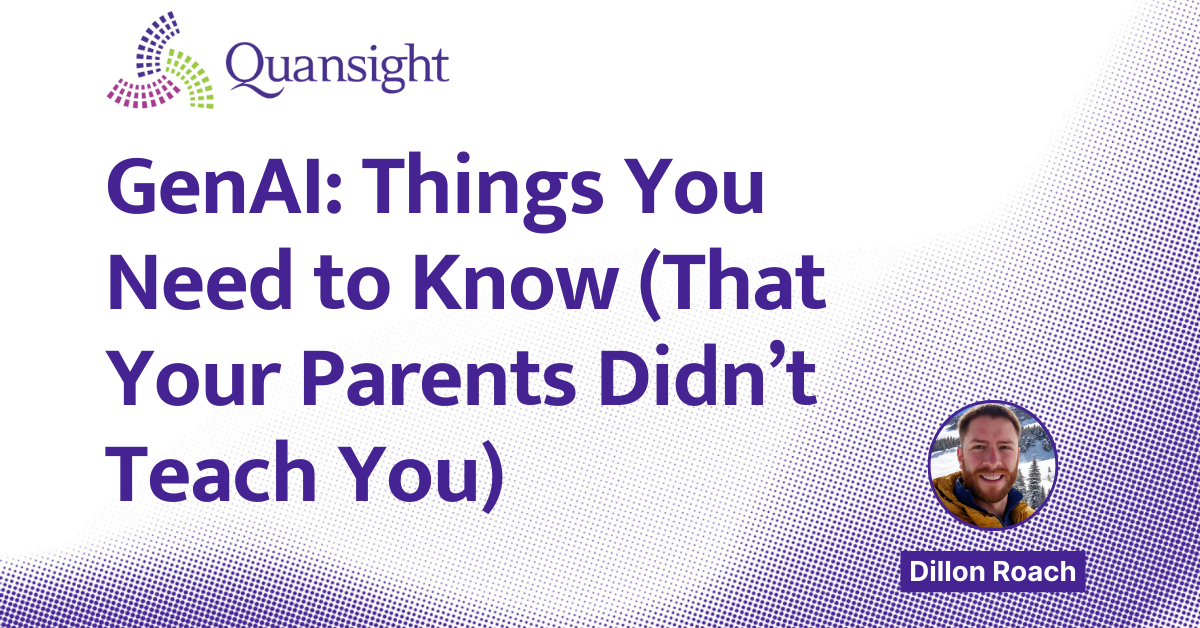 Quansight

GenAI: Things You Need to Know (That Your Parents Didn't Teach You)

Dillon Roach